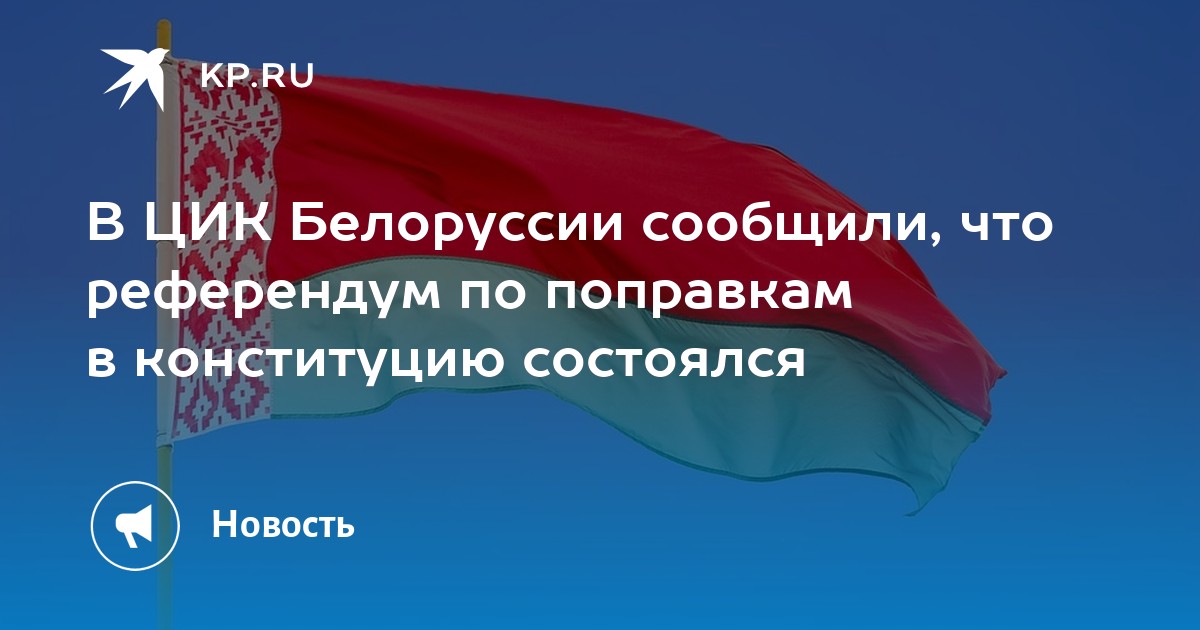 KP.RU

В ЦИК Белоруссии сообщили, что референдум по поправкам в конституцию состоялся

Новость